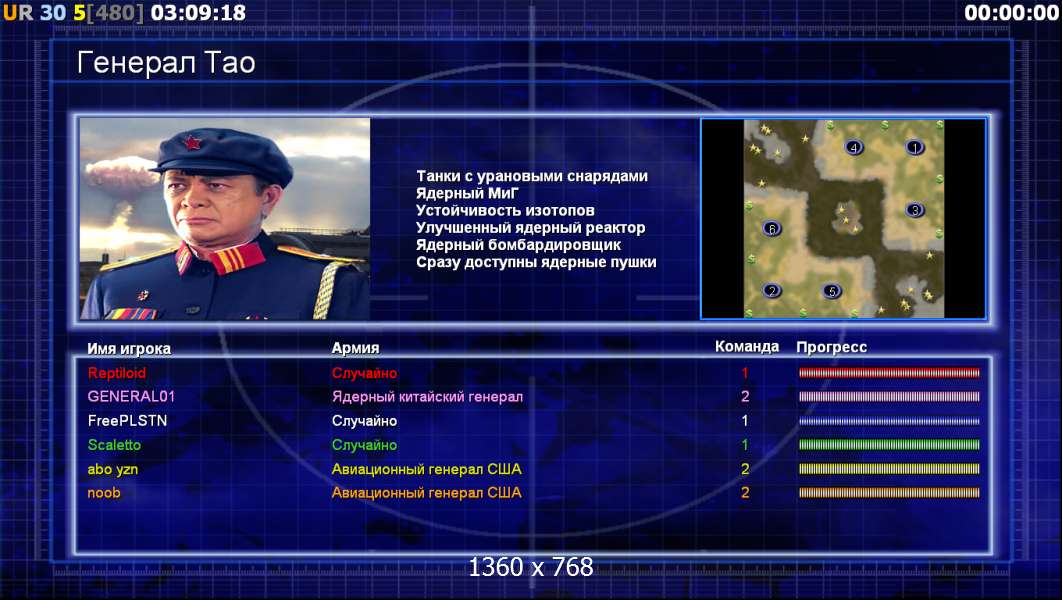 UR 30 5[480] 03:09:18

00:00:00

Генерал Тао

Танки с урановыми снарядами
Ядерный МиГ
Устойчивость изотопов
Улучшенный ядерный реактор
Ядерный бомбардировщик
Сразу доступны ядерные пушки

4 1 3 6 2 5

| Имя игрока | Армия | Команда | Прогресс |
|---|---|---|---|
| Reptiloid | Случайно | 1 | |
| GENERAL01 | Ядерный китайский генерал | 2 | |
| FreePLSTN | Случайно | 1 | |
| Scaletto | Случайно | 1 | |
| abo yzn | Авиационный генерал США | 2 | |
| noob | Авиационный генерал США | 2 | |

1360 x 768